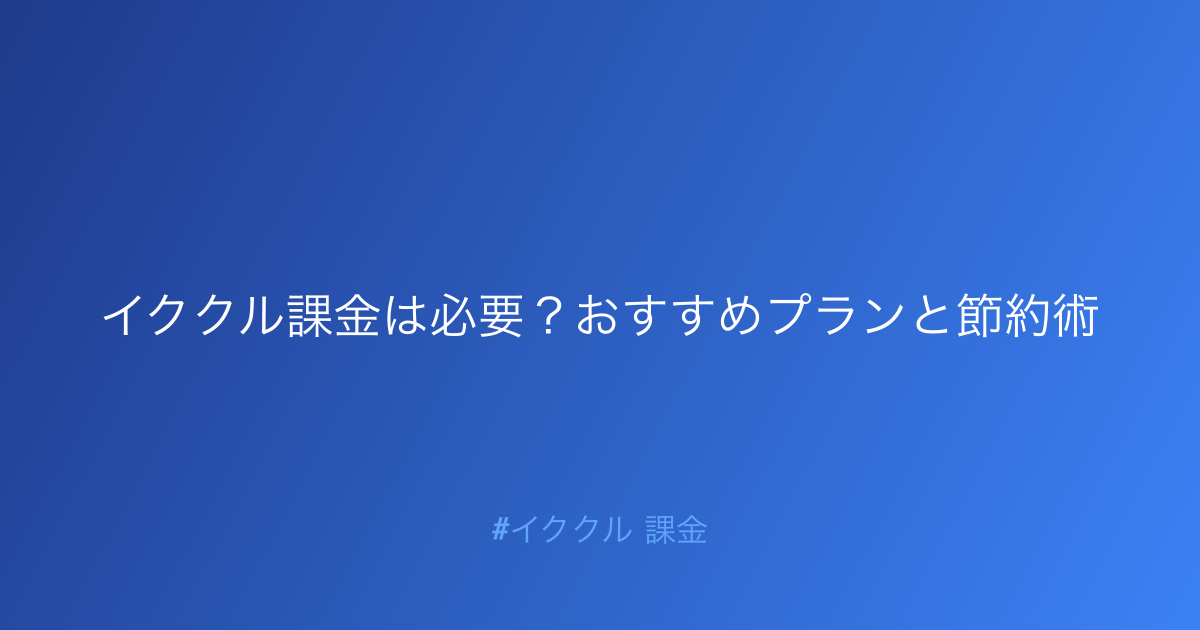 イククル課金は必要？おすすめプランと節約術

#イククル 課金